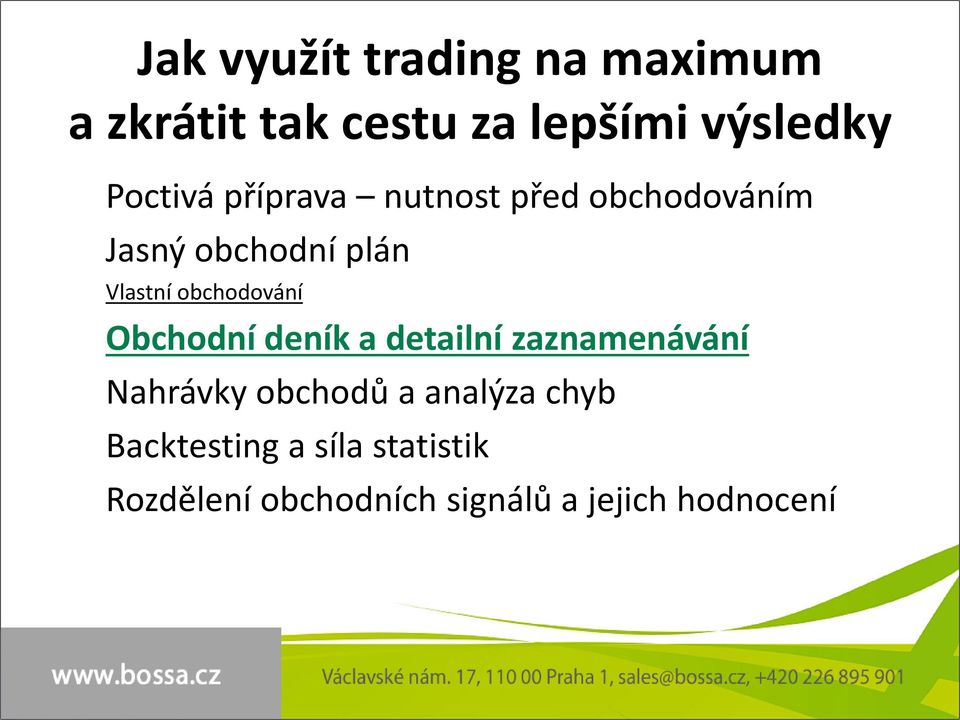 Jak využít trading na maximum a zkrátit tak cestu za lepšími výsledky

Poctivá příprava – nutnost před obchodováním

Jasný obchodní plán

Vlastní obchodování

Obchodní deník a detailní zaznamenávání

Nahrávky obchodů a analýza chyb

Backtesting a síla statistik

Rozdělení obchodních signálů a jejich hodnocení

www.bossa.cz

Václavské nám. 17, 110 00 Praha 1, sales@bossa.cz, +420 226 895 901